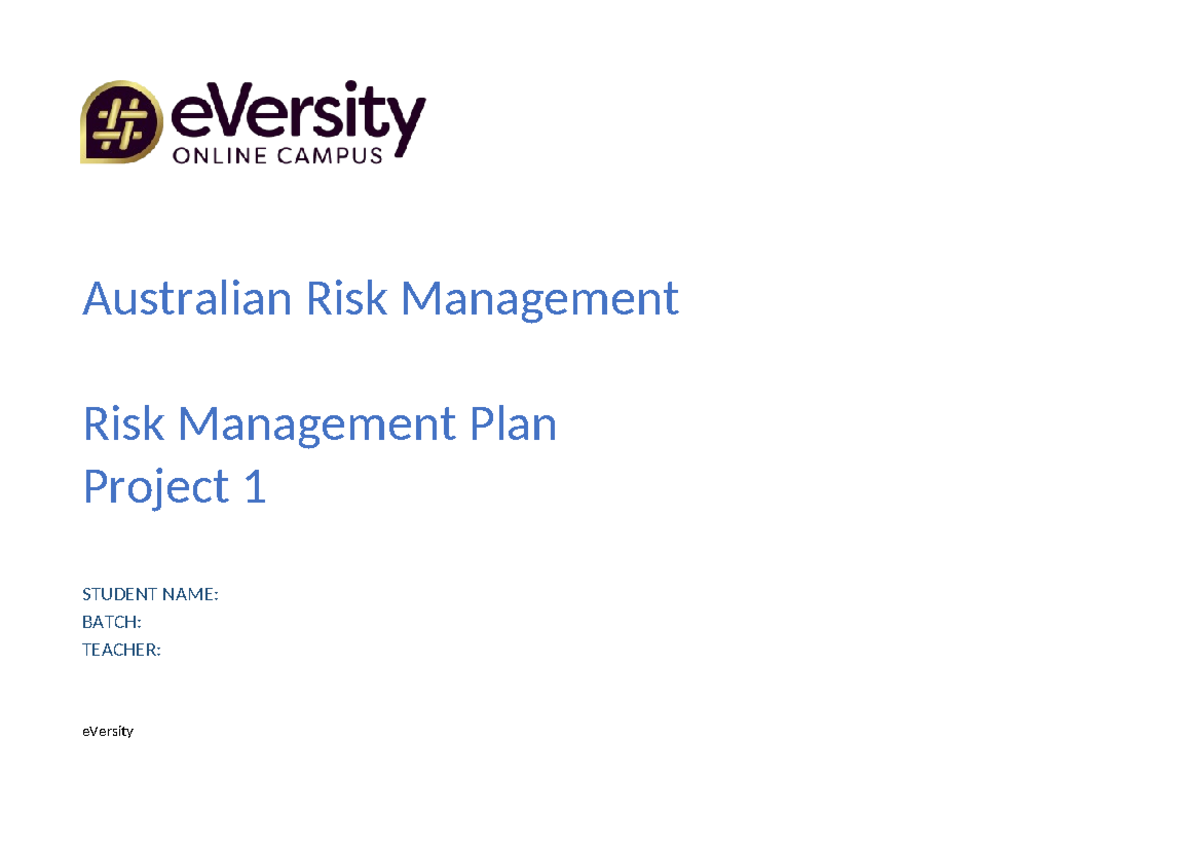 eVersity
ONLINE CAMPUS

Australian Risk Management

Risk Management Plan
Project 1

STUDENT NAME:
BATCH:
TEACHER:

eVersity